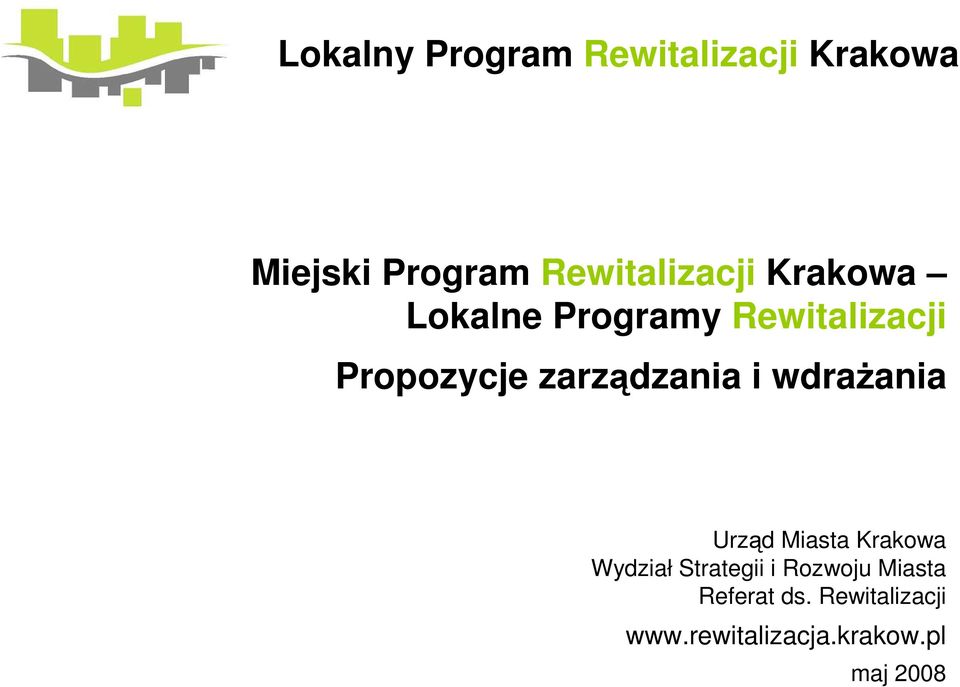 Lokalny Program Rewitalizacji Krakowa

Miejski Program Rewitalizacji Krakowa – Lokalne Programy Rewitalizacji

Propozycje zarządzania i wdrażania

Urząd Miasta Krakowa
Wydział Strategii i Rozwoju Miasta
Referat ds. Rewitalizacji

www.rewitalizacja.krakow.pl

maj 2008